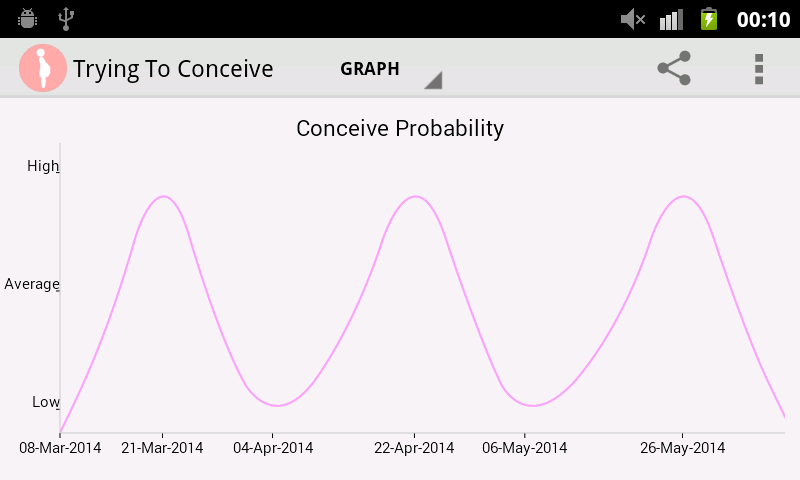 00:10

Trying To Conceive

GRAPH

Conceive Probability

High

Average

Low

08-Mar-2014
21-Mar-2014
04-Apr-2014
22-Apr-2014
06-May-2014
26-May-2014